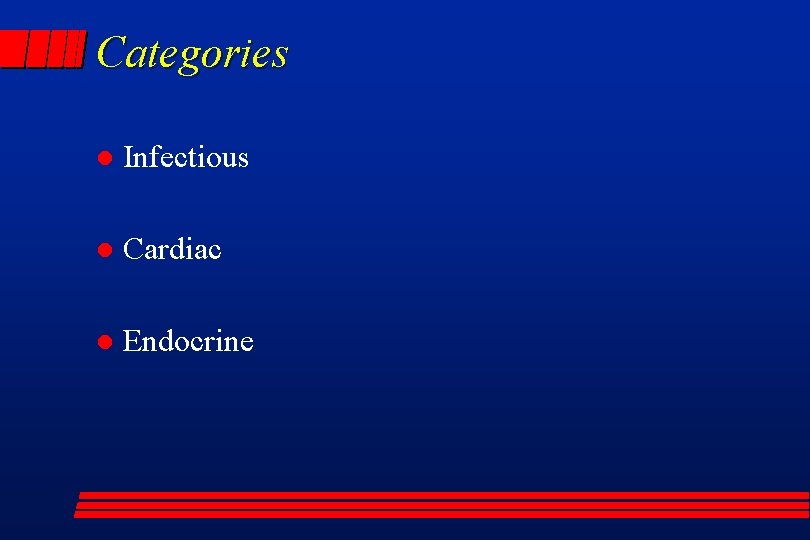 Categories

- Infectious
- Cardiac
- Endocrine